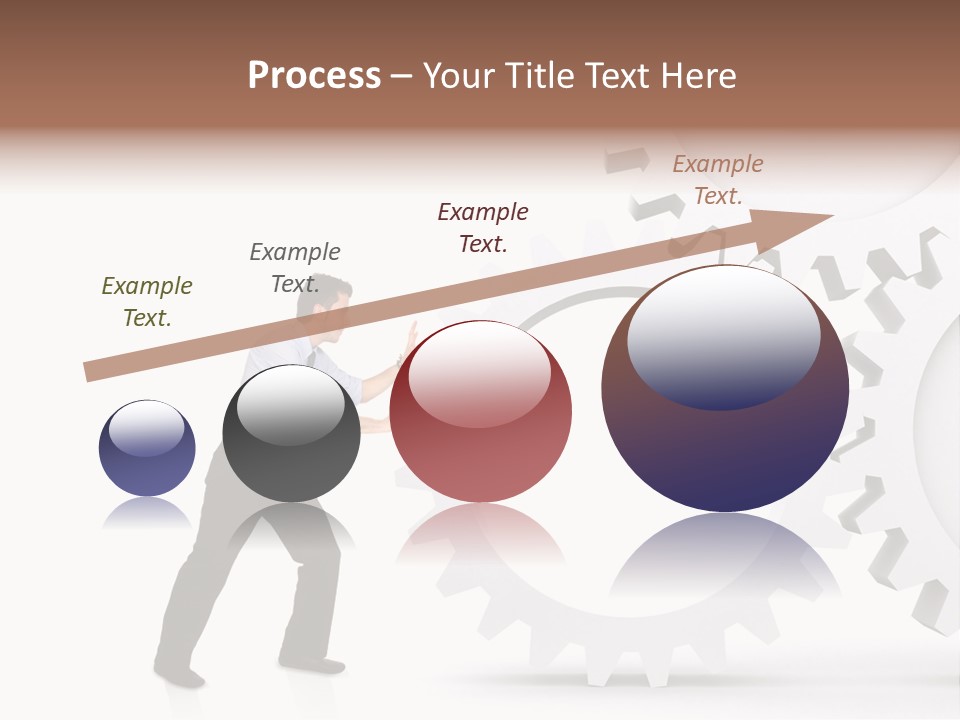 Process – Your Title Text Here

Example Text.

Example Text.

Example Text.

Example Text.